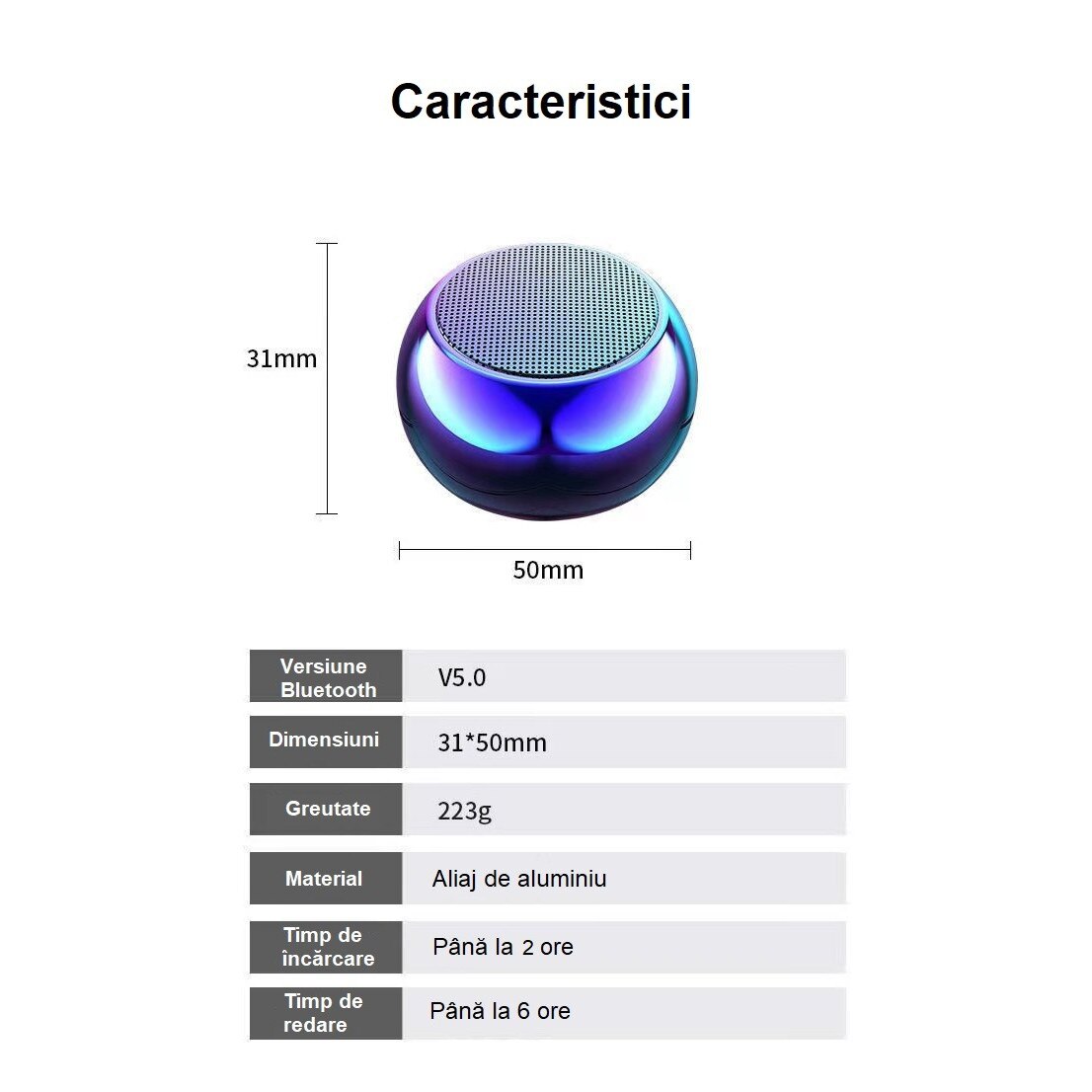 Caracteristici

31mm

50mm

| Versiune Bluetooth | V5.0 |
|---|---|
| Dimensiuni | 31*50mm |
| Greutate | 223g |
| Material | Aliaj de aluminiu |
| Timp de încărcare | Până la 2 ore |
| Timp de redare | Până la 6 ore |